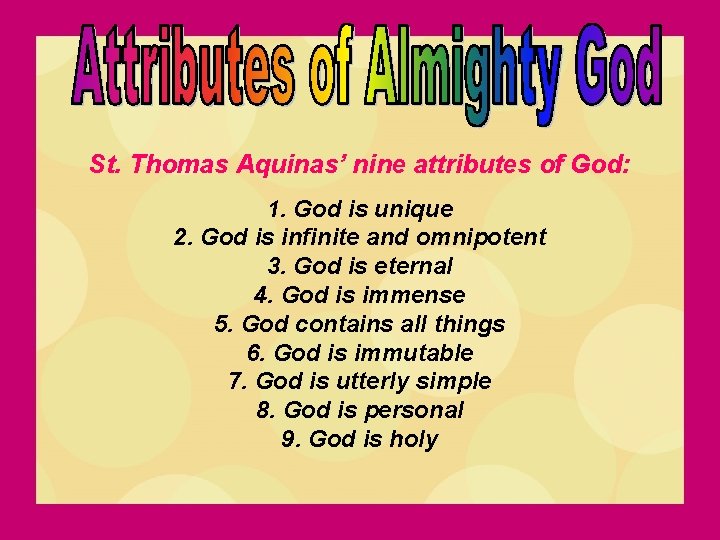 Attributes of Almighty God

St. Thomas Aquinas' nine attributes of God:

1. God is unique
2. God is infinite and omnipotent
3. God is eternal
4. God is immense
5. God contains all things
6. God is immutable
7. God is utterly simple
8. God is personal
9. God is holy